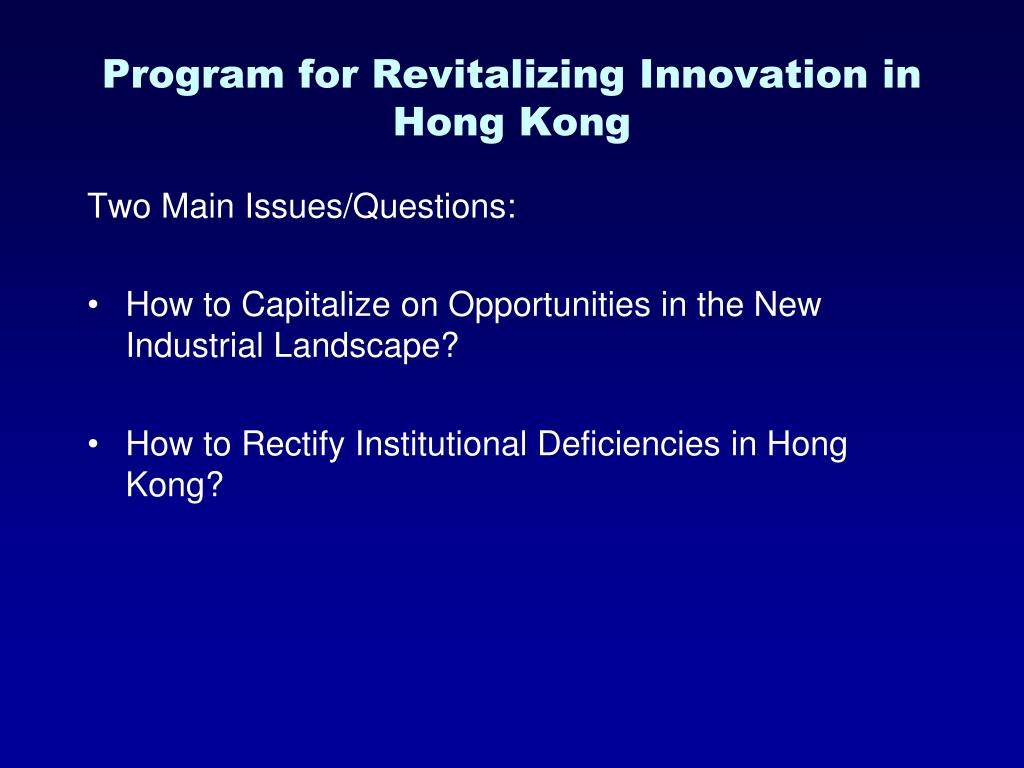 Program for Revitalizing Innovation in Hong Kong

Two Main Issues/Questions:

• How to Capitalize on Opportunities in the New Industrial Landscape?

• How to Rectify Institutional Deficiencies in Hong Kong?